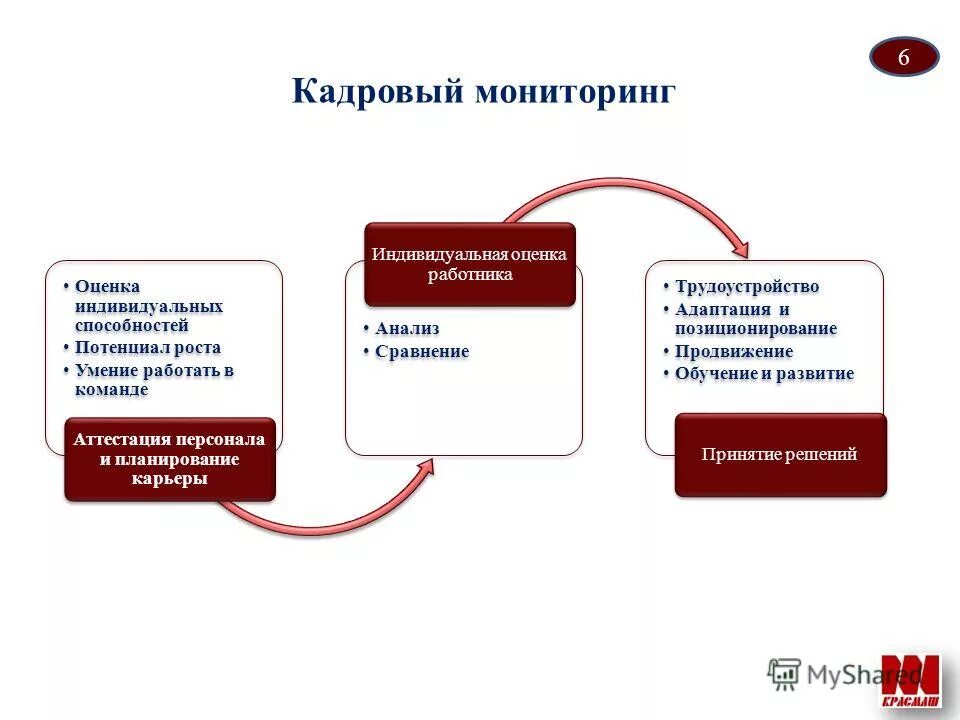 6

Кадровый мониторинг

• Оценка индивидуальных способностей
• Потенциал роста
• Умение работать в команде

Аттестация персонала и планирование карьеры

Индивидуальная оценка работника

• Анализ
• Сравнение

• Трудоустройство
• Адаптация и позиционирование
• Продвижение
• Обучение и развитие

Принятие решений

MyShared

КРАСМАШ